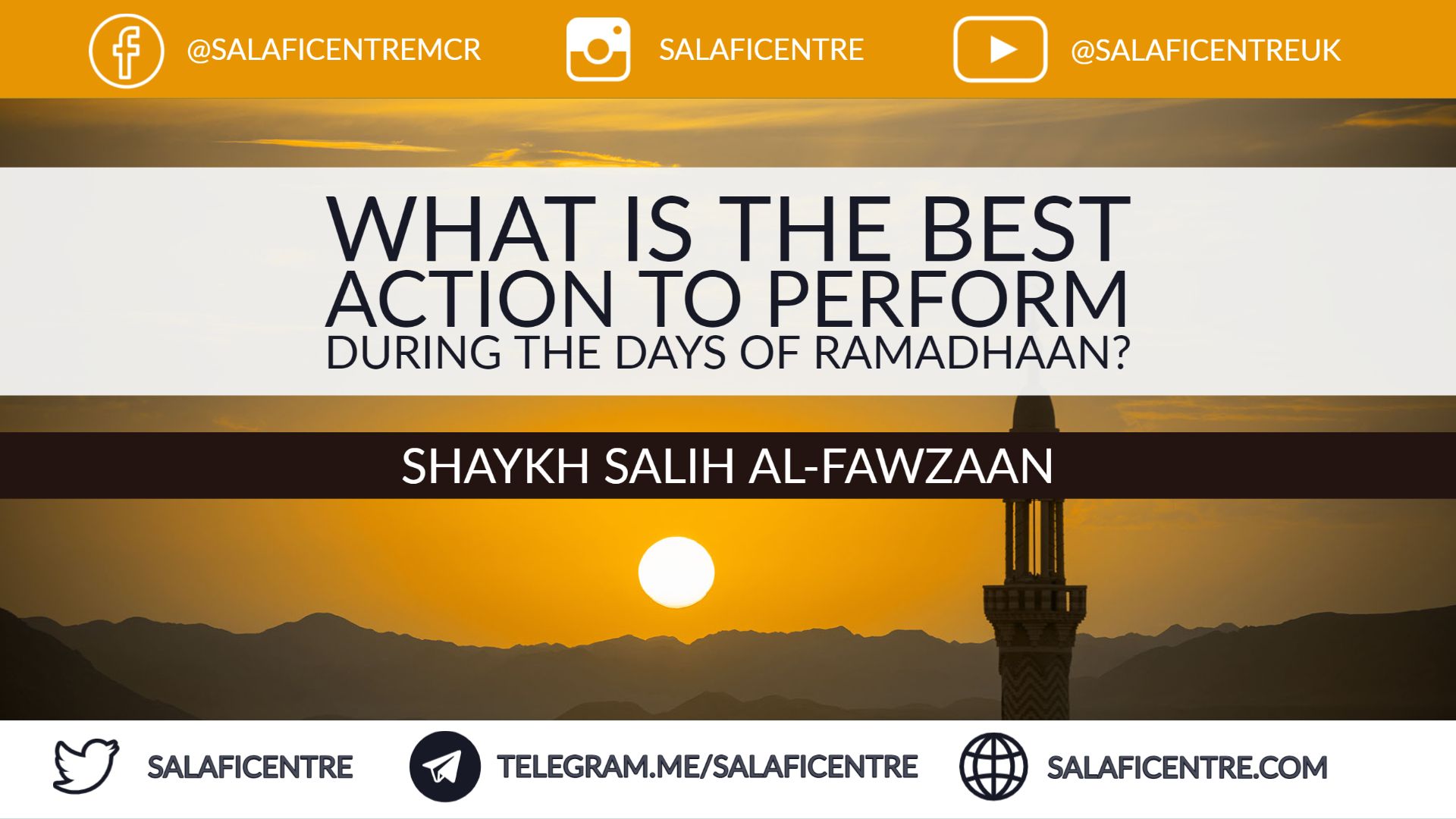 @SALAFICENTREMCR SALAFICENTRE @SALAFICENTREUK

WHAT IS THE BEST ACTION TO PERFORM DURING THE DAYS OF RAMADHAAN?

SHAYKH SALIH AL-FAWZAAN

SALAFICENTRE TELEGRAM.ME/SALAFICENTRE SALAFICENTRE.COM